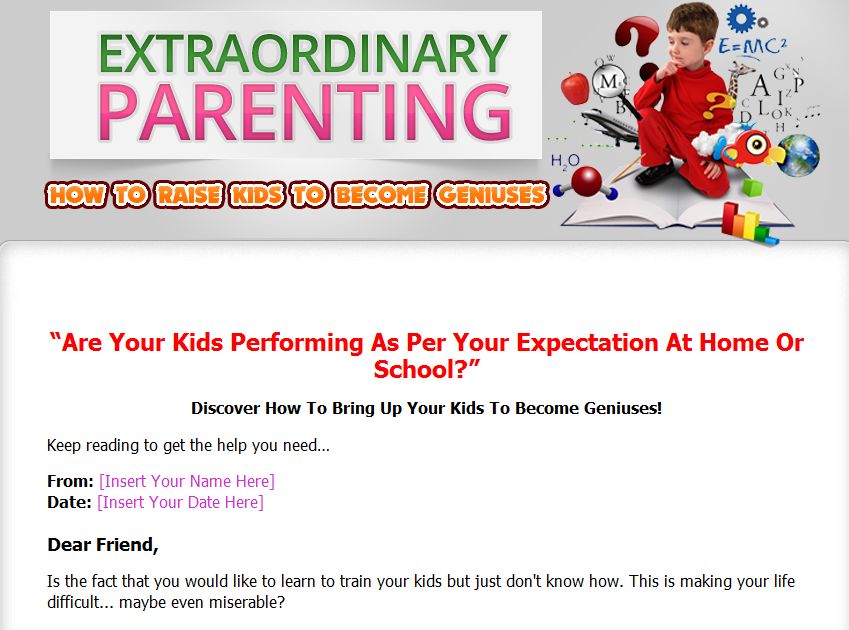 EXTRAORDINARY
PARENTING

HOW TO RAISE KIDS TO BECOME GENIUSES

$E=MC^2$

$H_2O$

"Are Your Kids Performing As Per Your Expectation At Home Or School?"

Discover How To Bring Up Your Kids To Become Geniuses!

Keep reading to get the help you need...

From: [Insert Your Name Here]
Date: [Insert Your Date Here]

Dear Friend,

Is the fact that you would like to learn to train your kids but just don't know how. This is making your life difficult... maybe even miserable?